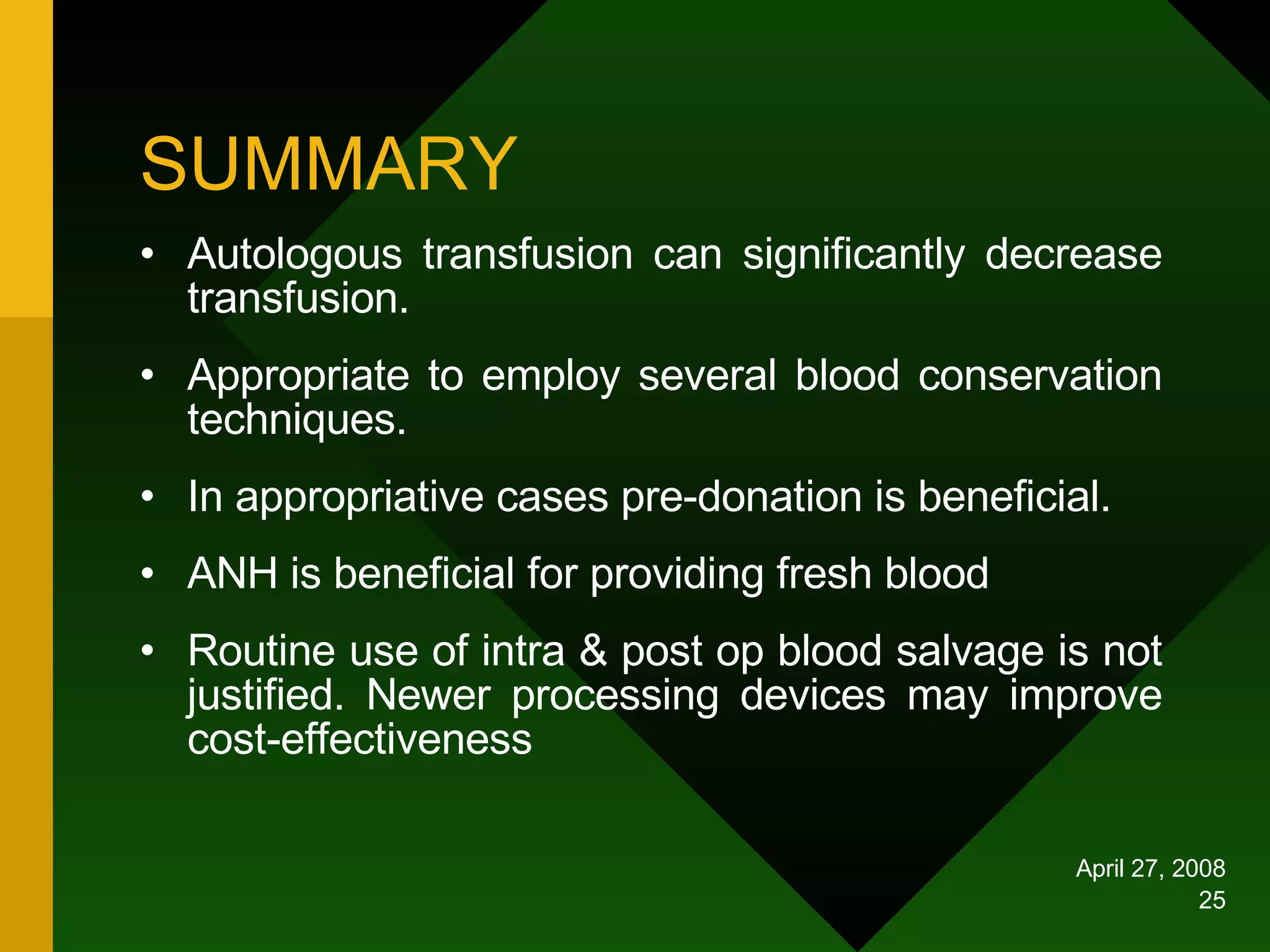 SUMMARY

• Autologous transfusion can significantly decrease transfusion.

• Appropriate to employ several blood conservation techniques.

• In appropriative cases pre-donation is beneficial.

• ANH is beneficial for providing fresh blood

• Routine use of intra & post op blood salvage is not justified. Newer processing devices may improve cost-effectiveness

April 27, 2008
25